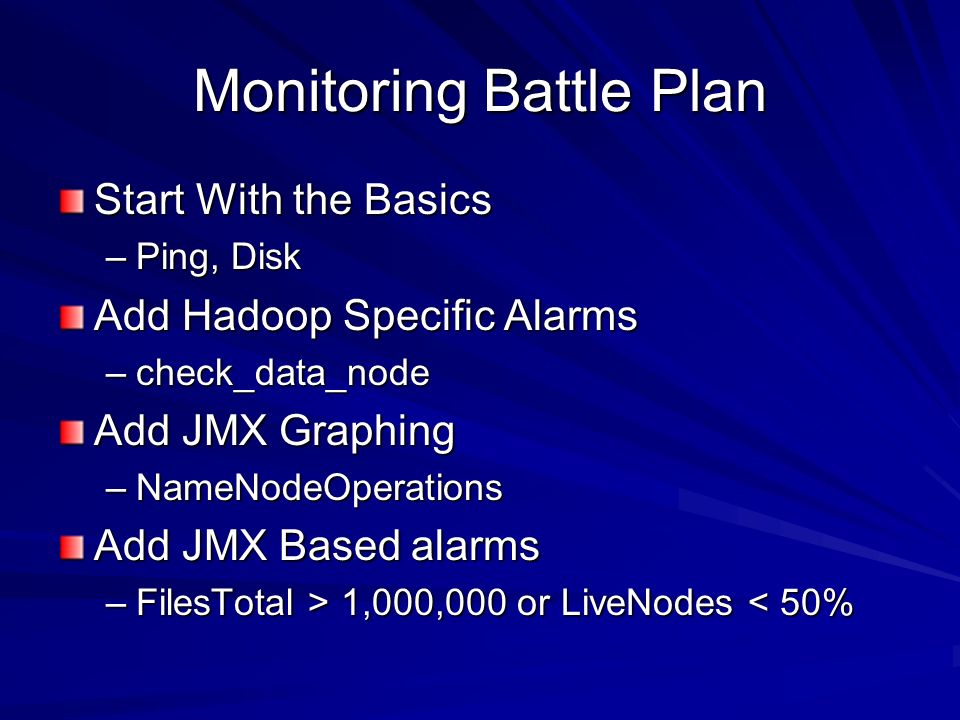 Monitoring Battle Plan

Start With the Basics
– Ping, Disk

Add Hadoop Specific Alarms
– check_data_node

Add JMX Graphing
– NameNodeOperations

Add JMX Based alarms
– FilesTotal > 1,000,000 or LiveNodes < 50%